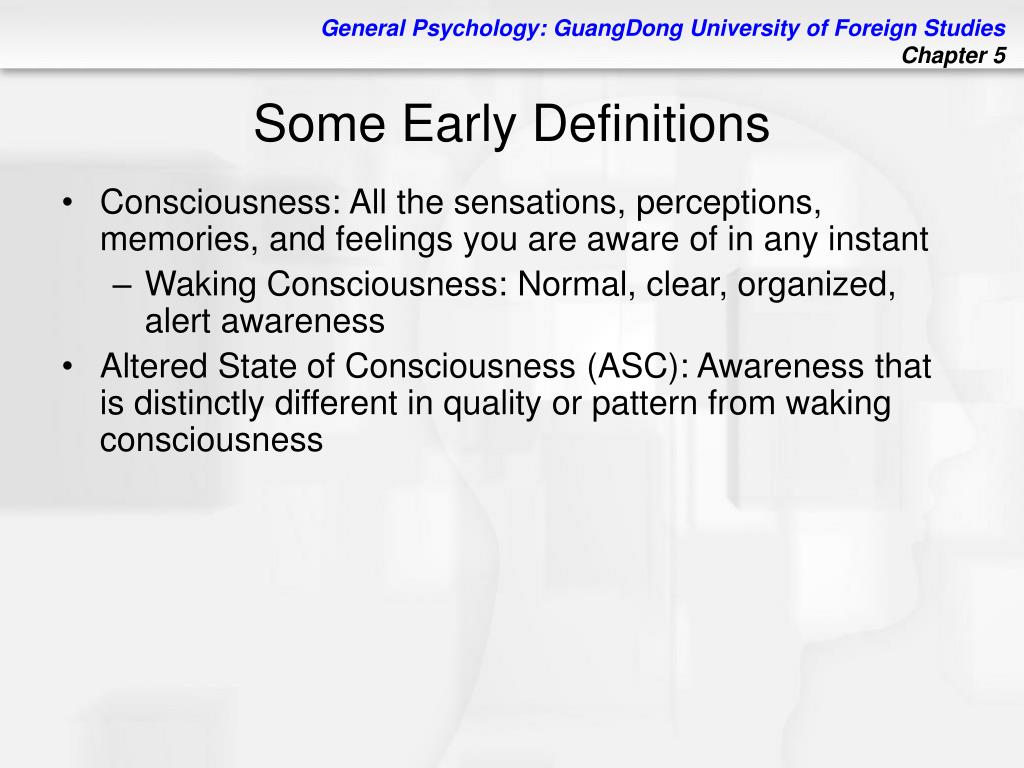 General Psychology: GuangDong University of Foreign Studies
Chapter 5

Some Early Definitions

• Consciousness: All the sensations, perceptions, memories, and feelings you are aware of in any instant
– Waking Consciousness: Normal, clear, organized, alert awareness
• Altered State of Consciousness (ASC): Awareness that is distinctly different in quality or pattern from waking consciousness